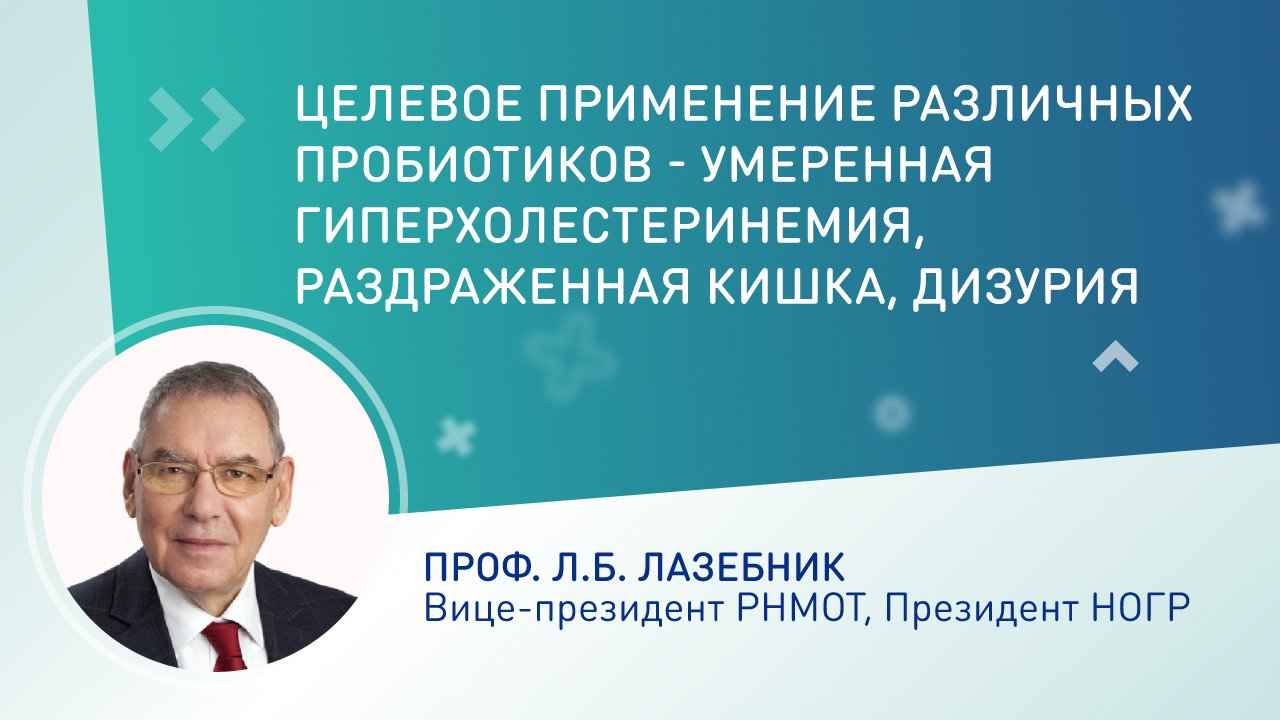 ЦЕЛЕВОЕ ПРИМЕНЕНИЕ РАЗЛИЧНЫХ ПРОБИОТИКОВ - УМЕРЕННАЯ ГИПЕРХОЛЕСТЕРИНЕМИЯ, РАЗДРАЖЕННАЯ КИШКА, ДИЗУРИЯ

ПРОФ. Л.Б. ЛАЗЕБНИК
Вице-президент РНМОТ, Президент НОГР